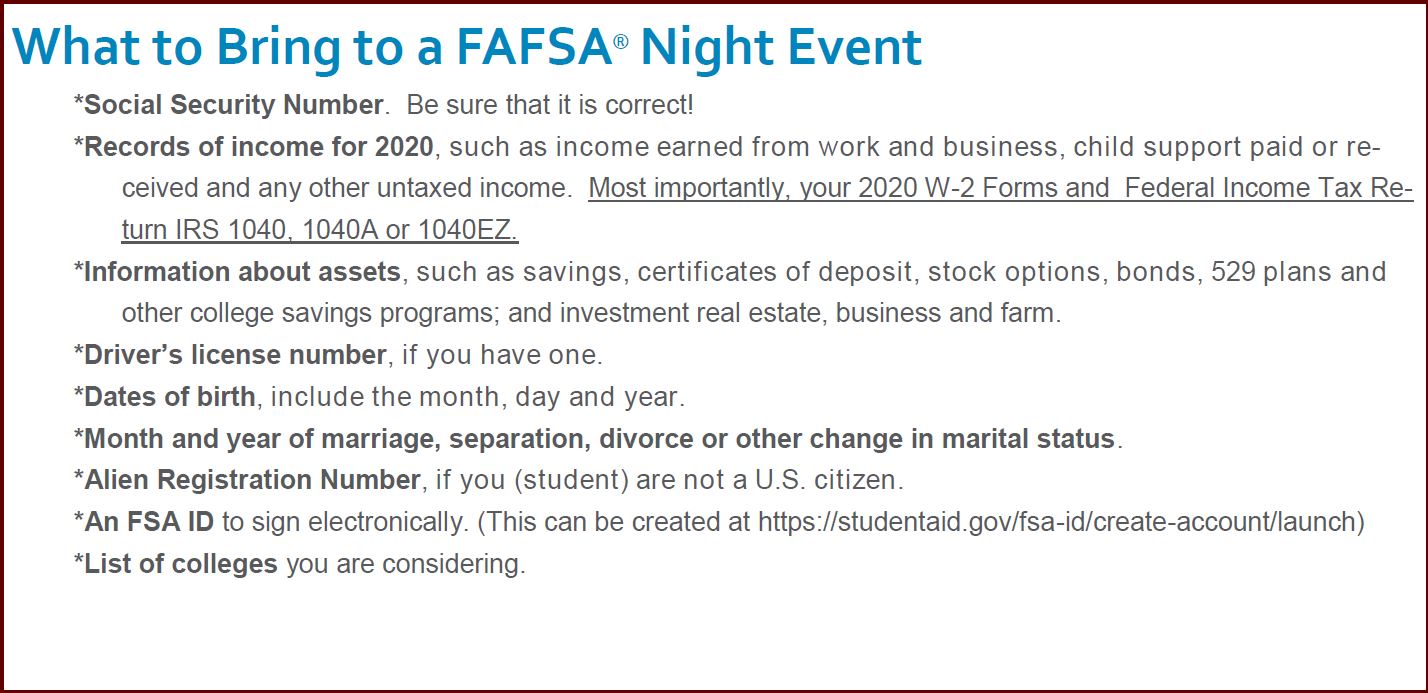 What to Bring to a FAFSA® Night Event

*Social Security Number. Be sure that it is correct!

*Records of income for 2020, such as income earned from work and business, child support paid or received and any other untaxed income. Most importantly, your 2020 W-2 Forms and Federal Income Tax Return IRS 1040, 1040A or 1040EZ.

*Information about assets, such as savings, certificates of deposit, stock options, bonds, 529 plans and other college savings programs; and investment real estate, business and farm.

*Driver's license number, if you have one.

*Dates of birth, include the month, day and year.

*Month and year of marriage, separation, divorce or other change in marital status.

*Alien Registration Number, if you (student) are not a U.S. citizen.

*An FSA ID to sign electronically. (This can be created at https://studentaid.gov/fsa-id/create-account/launch)

*List of colleges you are considering.